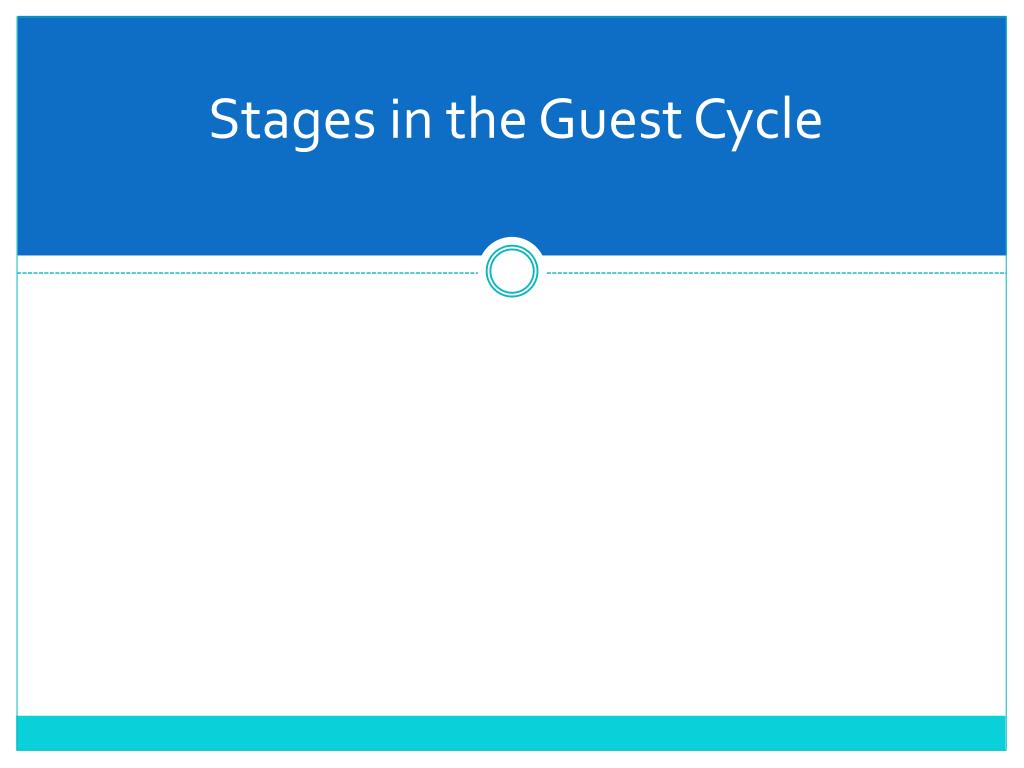 Stages in the Guest Cycle